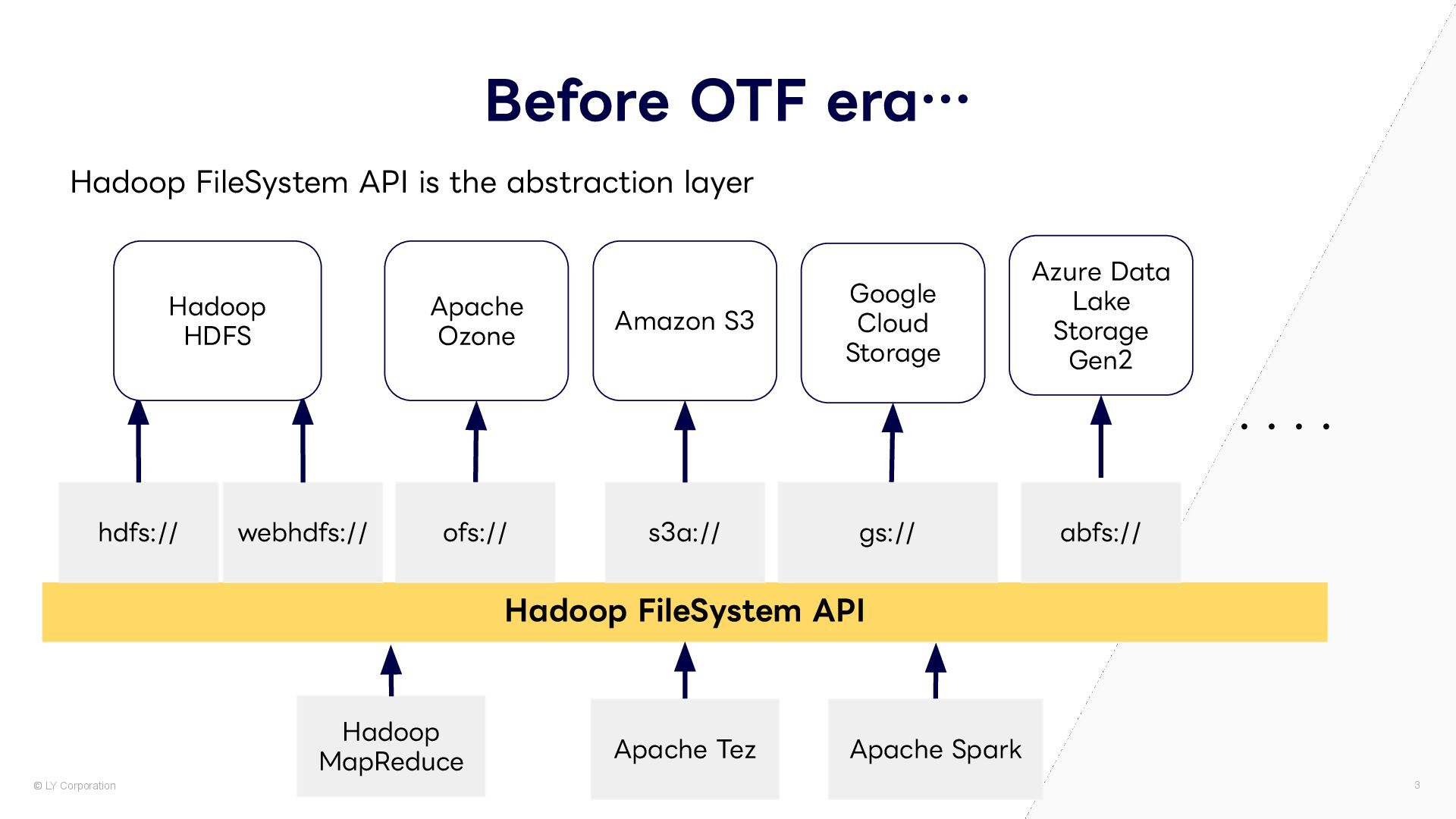 Before OTF era…

Hadoop FileSystem API is the abstraction layer

Hadoop HDFS

Apache Ozone

Amazon S3

Google Cloud Storage

Azure Data Lake Storage Gen2

. . . .

hdfs://

webhdfs://

ofs://

s3a://

gs://

abfs://

Hadoop FileSystem API

Hadoop MapReduce

Apache Tez

Apache Spark

© LY Corporation

3